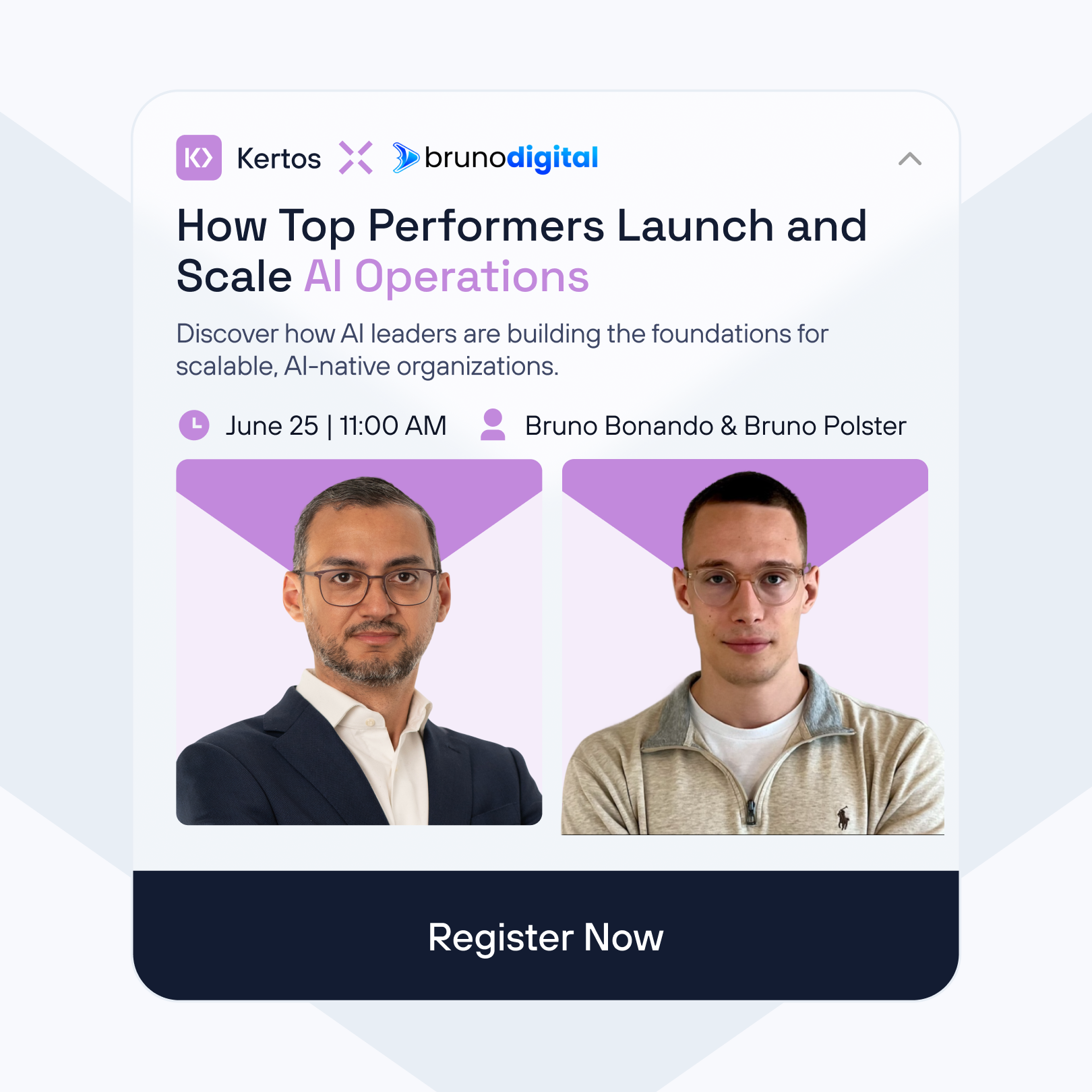 Kertos brunodigital

How Top Performers Launch and Scale AI Operations

Discover how AI leaders are building the foundations for scalable, AI-native organizations.

June 25 | 11:00 AM Bruno Bonando & Bruno Polster

Register Now